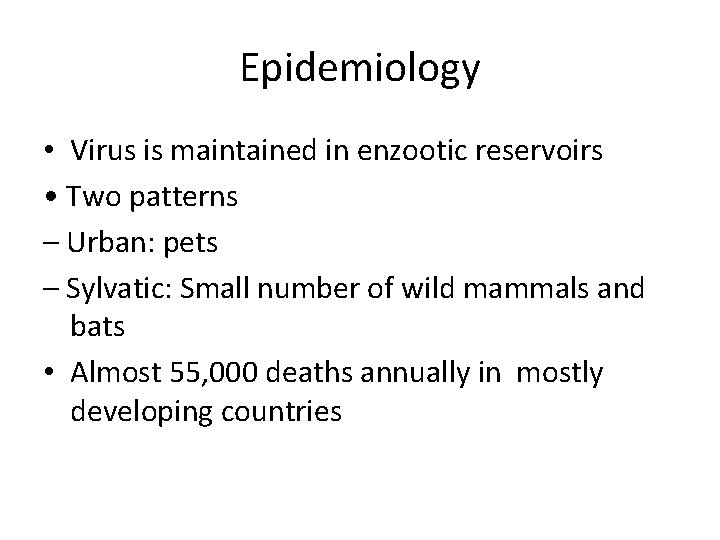 Epidemiology

• Virus is maintained in enzootic reservoirs

• Two patterns

– Urban: pets

– Sylvatic: Small number of wild mammals and bats

• Almost 55,000 deaths annually in mostly developing countries